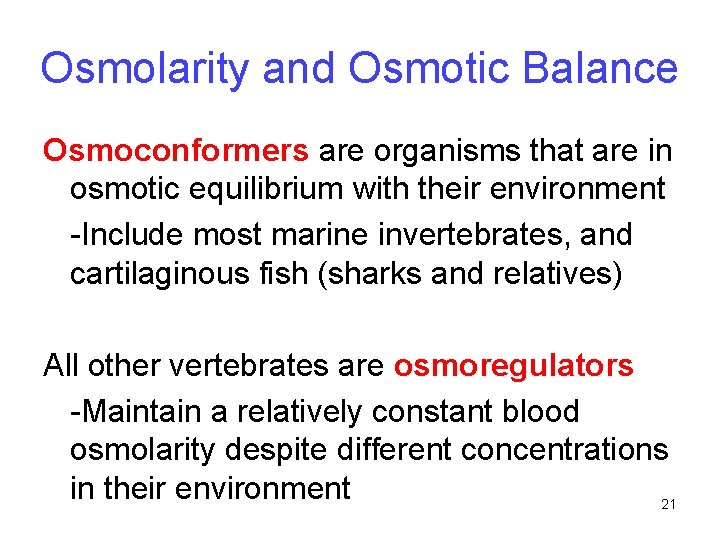 Osmolarity and Osmotic Balance

Osmoconformers are organisms that are in osmotic equilibrium with their environment

-Include most marine invertebrates, and cartilaginous fish (sharks and relatives)

All other vertebrates are osmoregulators

-Maintain a relatively constant blood osmolarity despite different concentrations in their environment

21